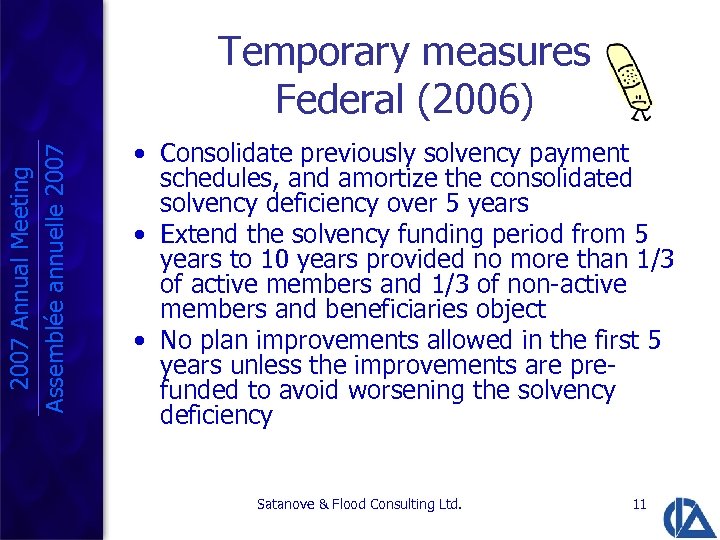 2007 Annual Meeting
Assemblée annuelle 2007

Temporary measures
Federal (2006)

• Consolidate previously solvency payment schedules, and amortize the consolidated solvency deficiency over 5 years
• Extend the solvency funding period from 5 years to 10 years provided no more than 1/3 of active members and 1/3 of non-active members and beneficiaries object
• No plan improvements allowed in the first 5 years unless the improvements are pre-funded to avoid worsening the solvency deficiency

Satanove & Flood Consulting Ltd.

11